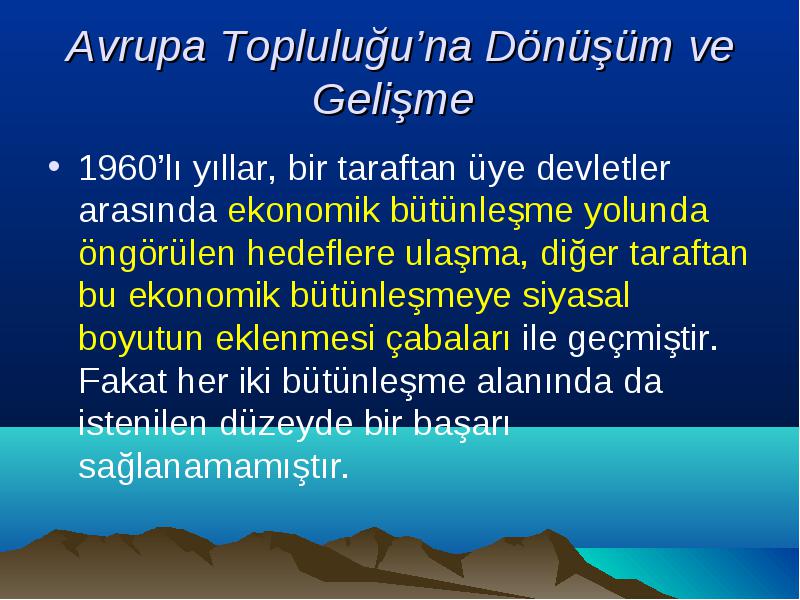 Avrupa Topluluğu’na Dönüşüm ve Gelişme

• 1960’lı yıllar, bir taraftan üye devletler arasında ekonomik bütünleşme yolunda öngörülen hedeflere ulaşma, diğer taraftan bu ekonomik bütünleşmeye siyasal boyutun eklenmesi çabaları ile geçmiştir. Fakat her iki bütünleşme alanında da istenilen düzeyde bir başarı sağlanamamıştır.